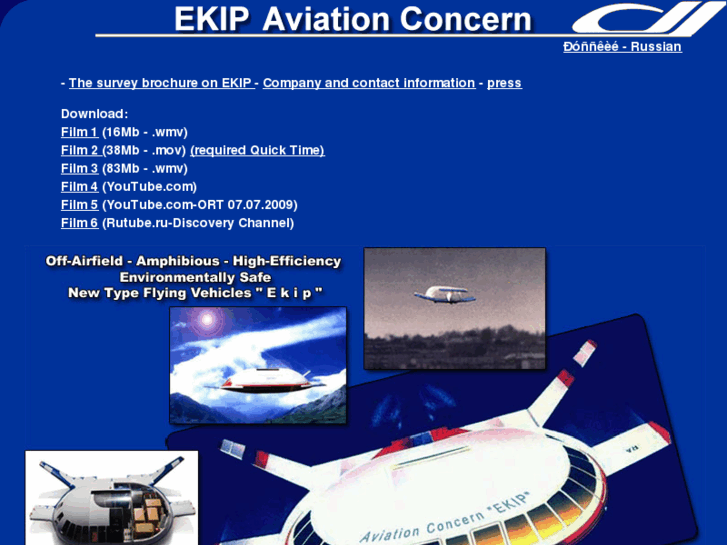 EKIP Aviation Concern

Ðóññêèé - Russian

- The survey brochure on EKIP - Company and contact information - press

Download:
Film 1 (16Mb - .wmv)
Film 2 (38Mb - .mov) (required Quick Time)
Film 3 (83Mb - .wmv)
Film 4 (YouTube.com)
Film 5 (YouTube.com-ORT 07.07.2009)
Film 6 (Rutube.ru-Discovery Channel)

Off-Airfield - Amphibious - High-Efficiency
Environmentally Safe
New Type Flying Vehicles " E k i p "

Aviation Concern "EKIP"